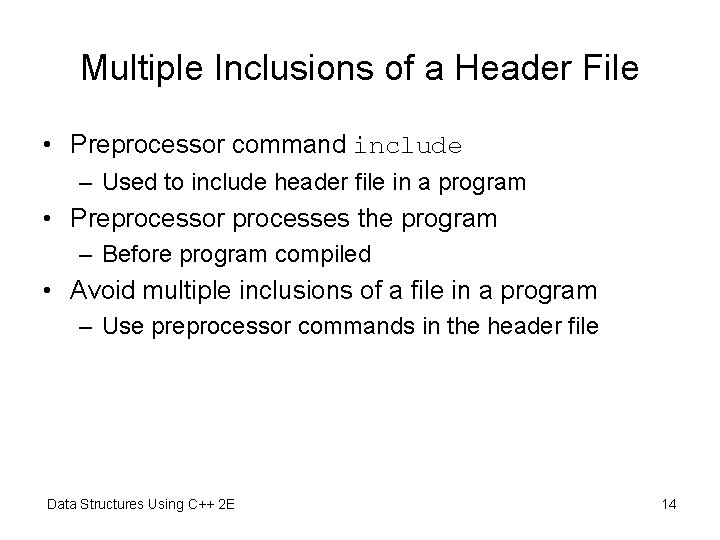 Multiple Inclusions of a Header File

• Preprocessor command include
– Used to include header file in a program
• Preprocessor processes the program
– Before program compiled
• Avoid multiple inclusions of a file in a program
– Use preprocessor commands in the header file

Data Structures Using C++ 2E

14